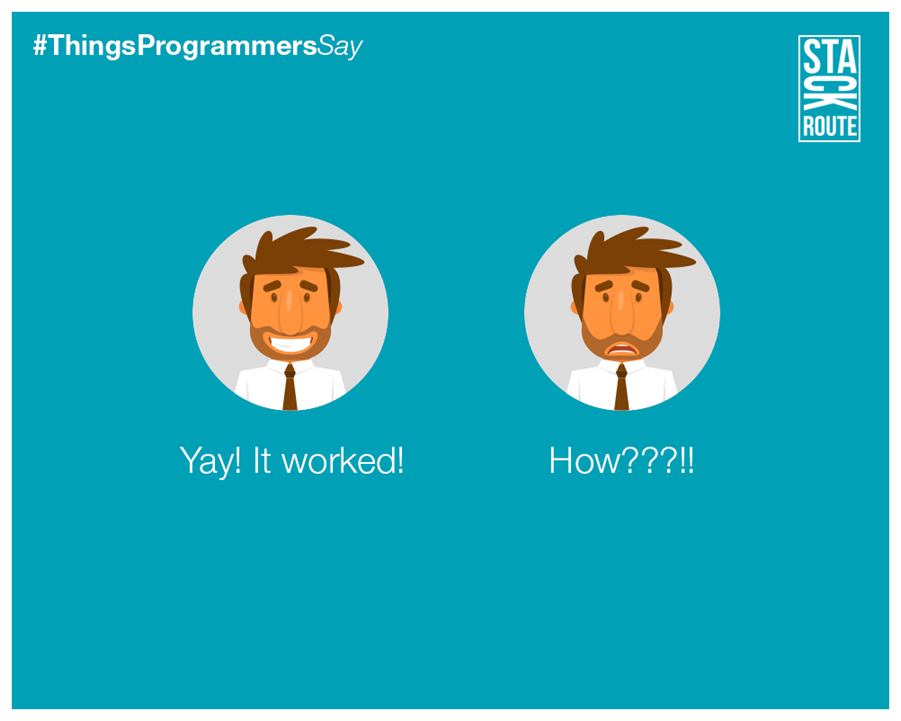 #ThingsProgrammersSay

STACK ROUTE

Yay! It worked!

How???!!